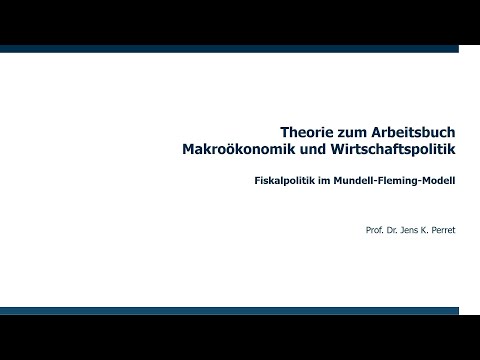 Theorie zum Arbeitsbuch
Makroökonomik und Wirtschaftspolitik

Fiskalpolitik im Mundell-Fleming-Modell

Prof. Dr. Jens K. Perret